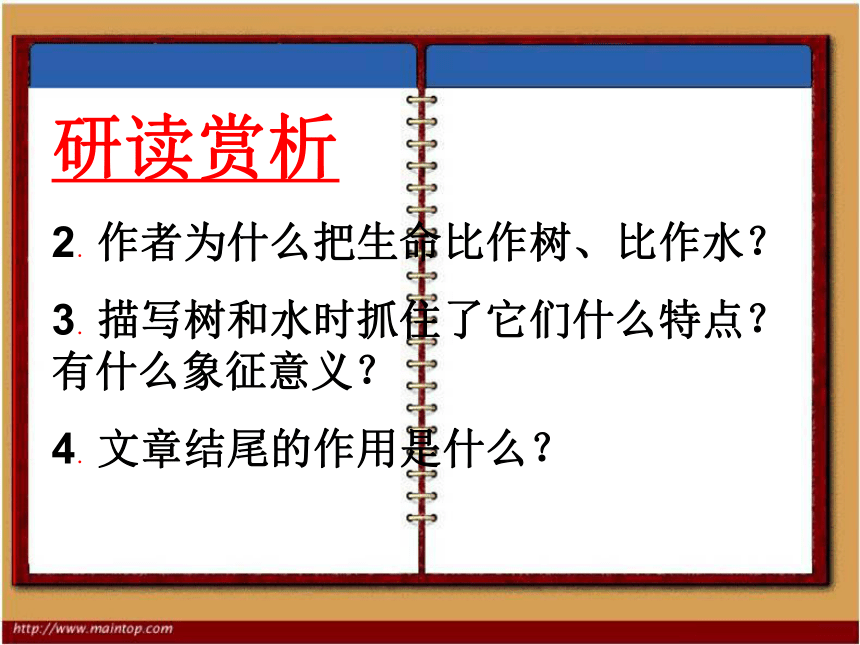 研读赏析

2. 作者为什么把生命比作树、比作水？

3. 描写树和水时抓住了它们什么特点？有什么象征意义？

4. 文章结尾的作用是什么？

http://www.maintop.com